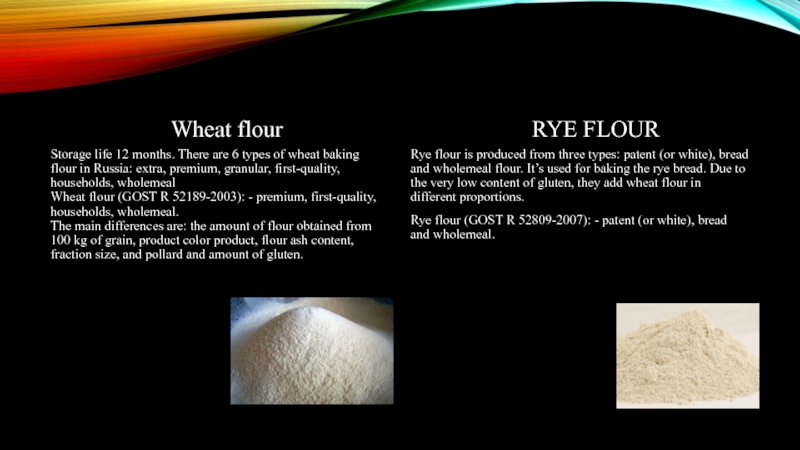 Wheat flour

Storage life 12 months. There are 6 types of wheat baking flour in Russia: extra, premium, granular, first-quality, households, wholemeal
Wheat flour (GOST R 52189-2003): - premium, first-quality, households, wholemeal.
The main differences are: the amount of flour obtained from 100 kg of grain, product color product, flour ash content, fraction size, and pollard and amount of gluten.

RYE FLOUR

Rye flour is produced from three types: patent (or white), bread and wholemeal flour. It's used for baking the rye bread. Due to the very low content of gluten, they add wheat flour in different proportions.

Rye flour (GOST R 52809-2007): - patent (or white), bread and wholemeal.